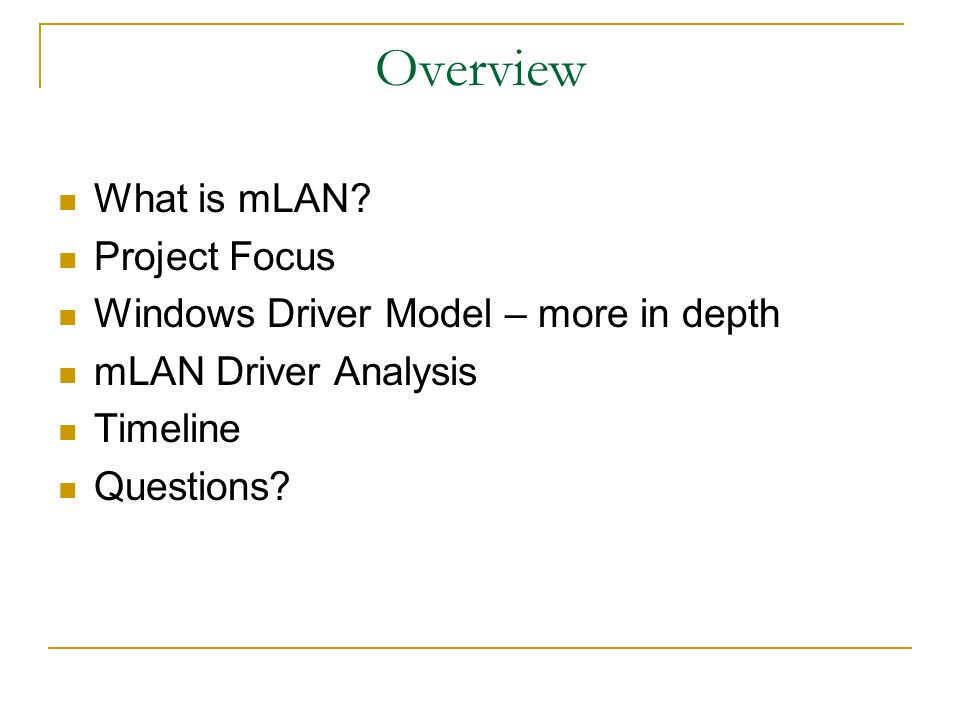 Overview

- What is mLAN?
- Project Focus
- Windows Driver Model – more in depth
- mLAN Driver Analysis
- Timeline
- Questions?